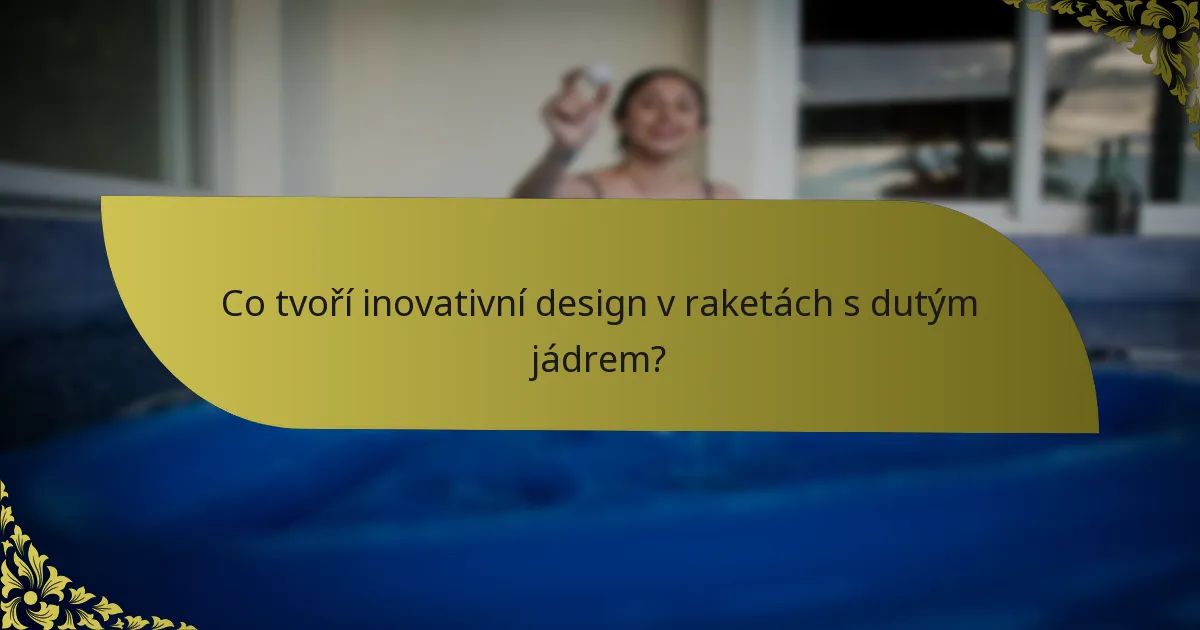 Co tvoří inovativní design v raketách s dutým jádrem?